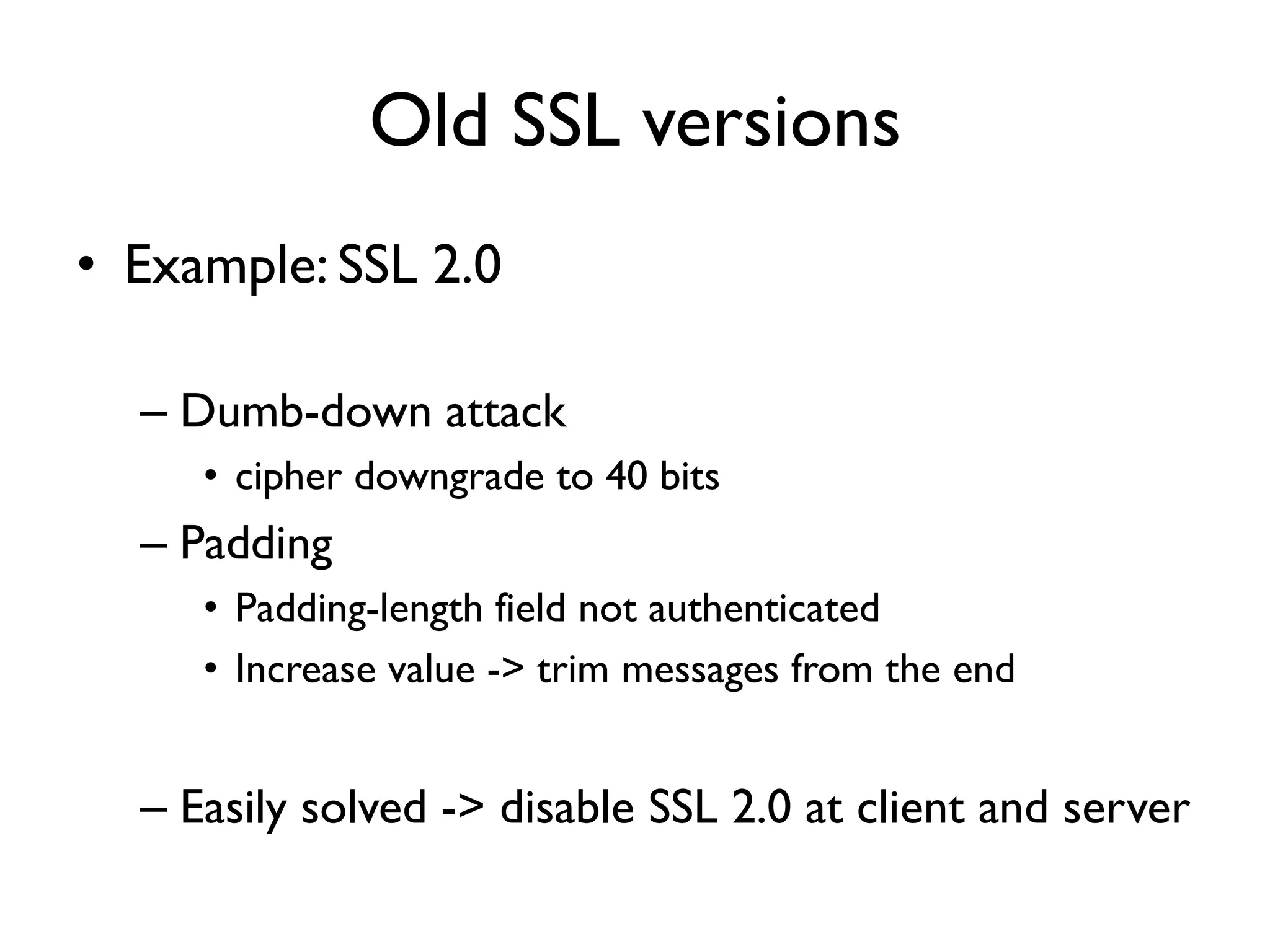 Old SSL versions

• Example: SSL 2.0

– Dumb-down attack

• cipher downgrade to 40 bits

– Padding

• Padding-length field not authenticated

• Increase value -> trim messages from the end

– Easily solved -> disable SSL 2.0 at client and server